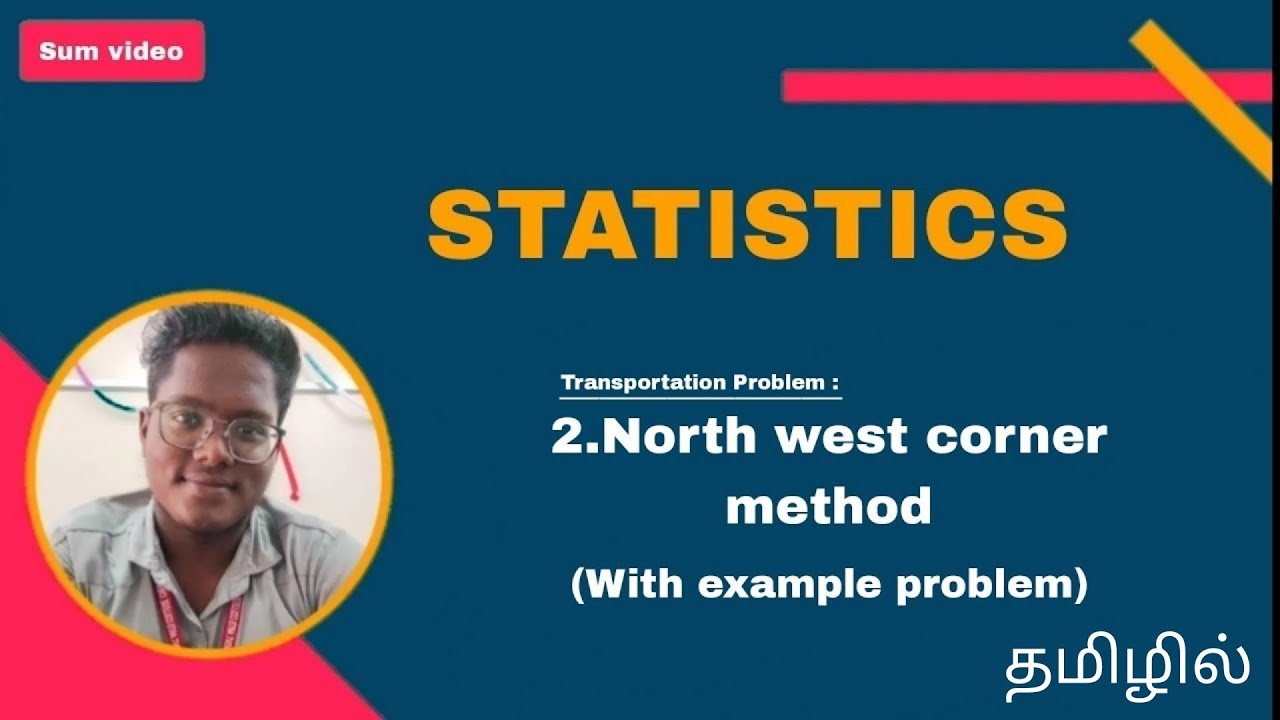 Sum video

STATISTICS

Transportation Problem :

2.North west corner method

(With example problem)

தமிழில்